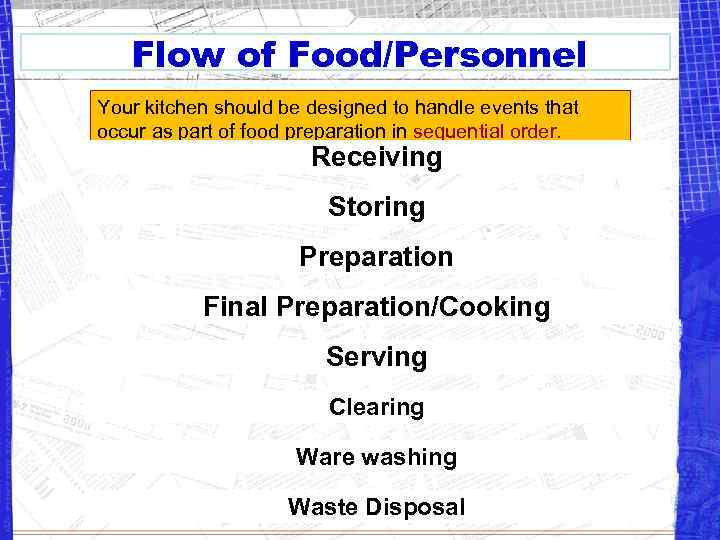 Flow of Food/Personnel

Your kitchen should be designed to handle events that occur as part of food preparation in sequential order.

Receiving

Storing

Preparation

Final Preparation/Cooking

Serving

Clearing

Ware washing

Waste Disposal